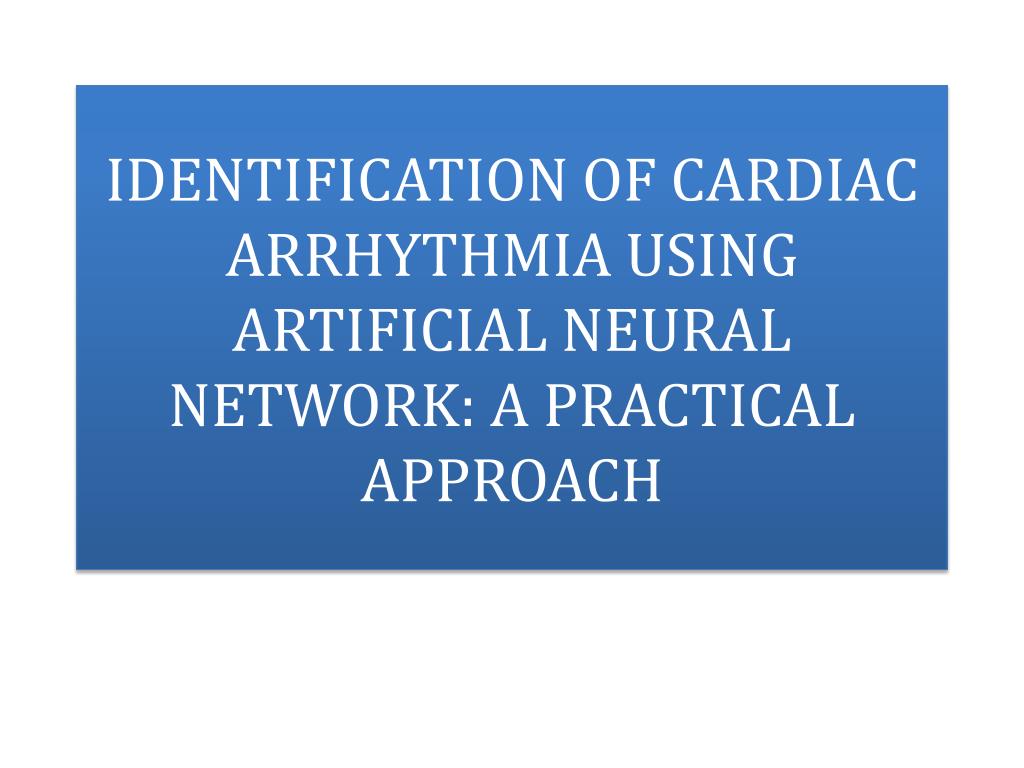 IDENTIFICATION OF CARDIAC ARRHYTHMIA USING ARTIFICIAL NEURAL NETWORK: A PRACTICAL APPROACH